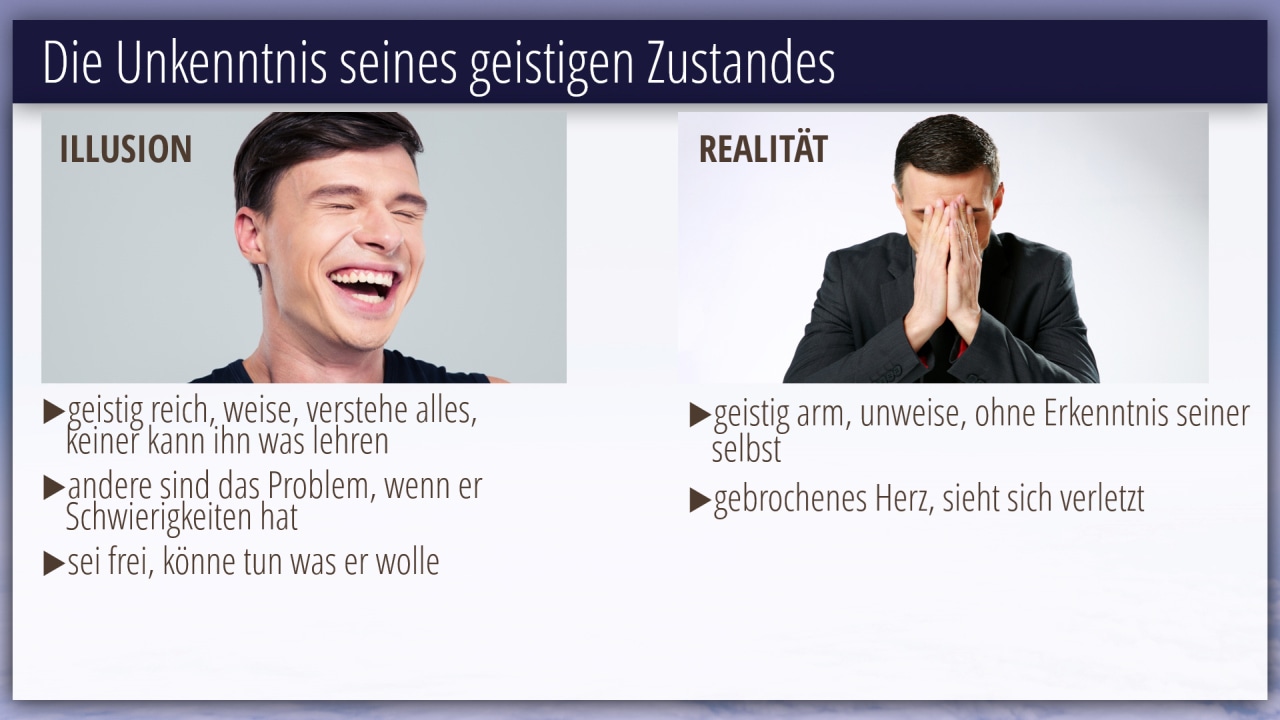 Die Unkenntnis seines geistigen Zustandes

ILLUSION

▶geistig reich, weise, verstehe alles, keiner kann ihn was lehren

▶andere sind das Problem, wenn er Schwierigkeiten hat

▶sei frei, könne tun was er wolle

REALITÄT

▶geistig arm, unweise, ohne Erkenntnis seiner selbst

▶gebrochenes Herz, sieht sich verletzt